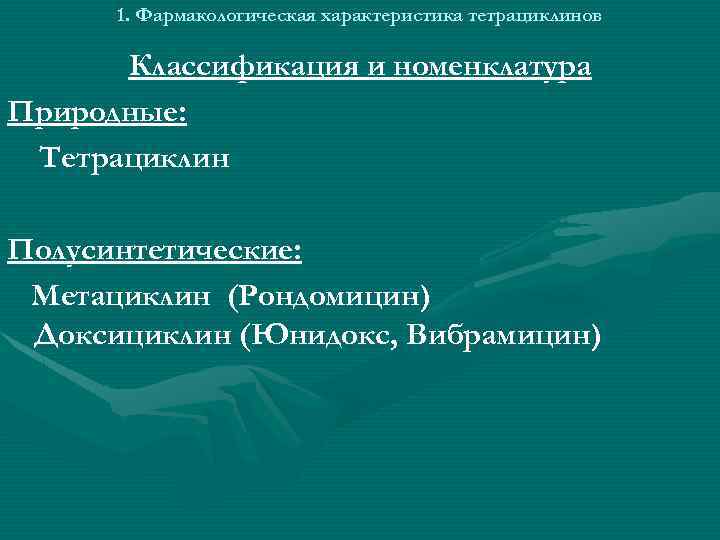 1. Фармакологическая характеристика тетрациклинов

Классификация и номенклатура

Природные:

Тетрациклин

Полусинтетические:

Метациклин (Рондомицин)
Доксициклин (Юнидокс, Вибрамицин)